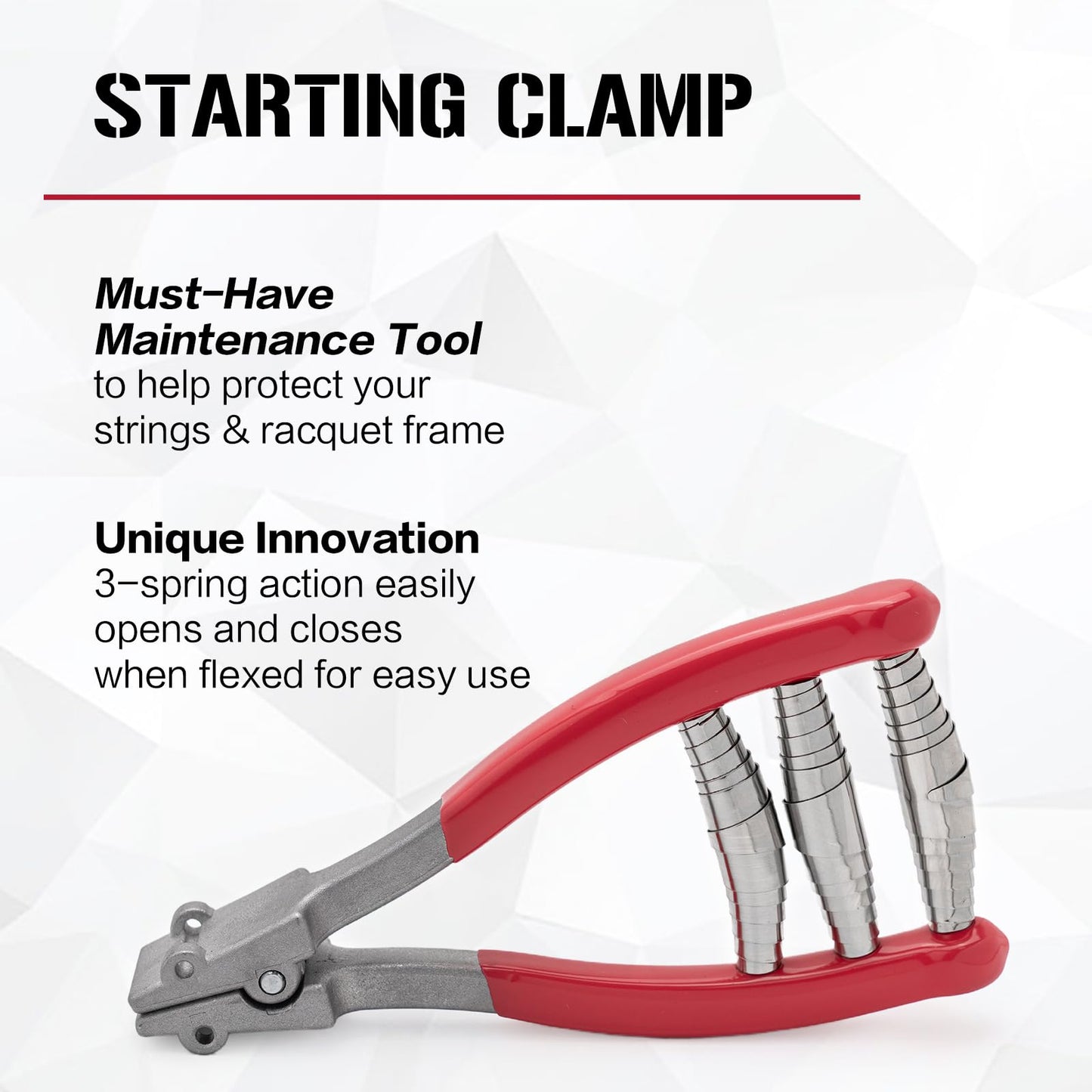 STARTING CLAMP

Must-Have Maintenance Tool
to help protect your strings & racquet frame

Unique Innovation
3-spring action easily opens and closes when flexed for easy use